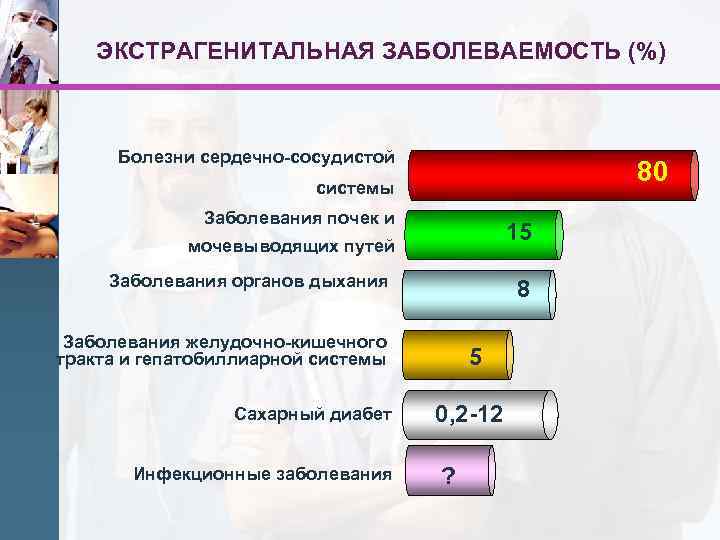 ЭКСТРАГЕНИТАЛЬНАЯ ЗАБОЛЕВАЕМОСТЬ (%)

Болезни сердечно-сосудистой системы
80

Заболевания почек и мочевыводящих путей
15

Заболевания органов дыхания
8

Заболевания желудочно-кишечного тракта и гепатобиллиарной системы
5

Сахарный диабет
0,2-12

Инфекционные заболевания
?